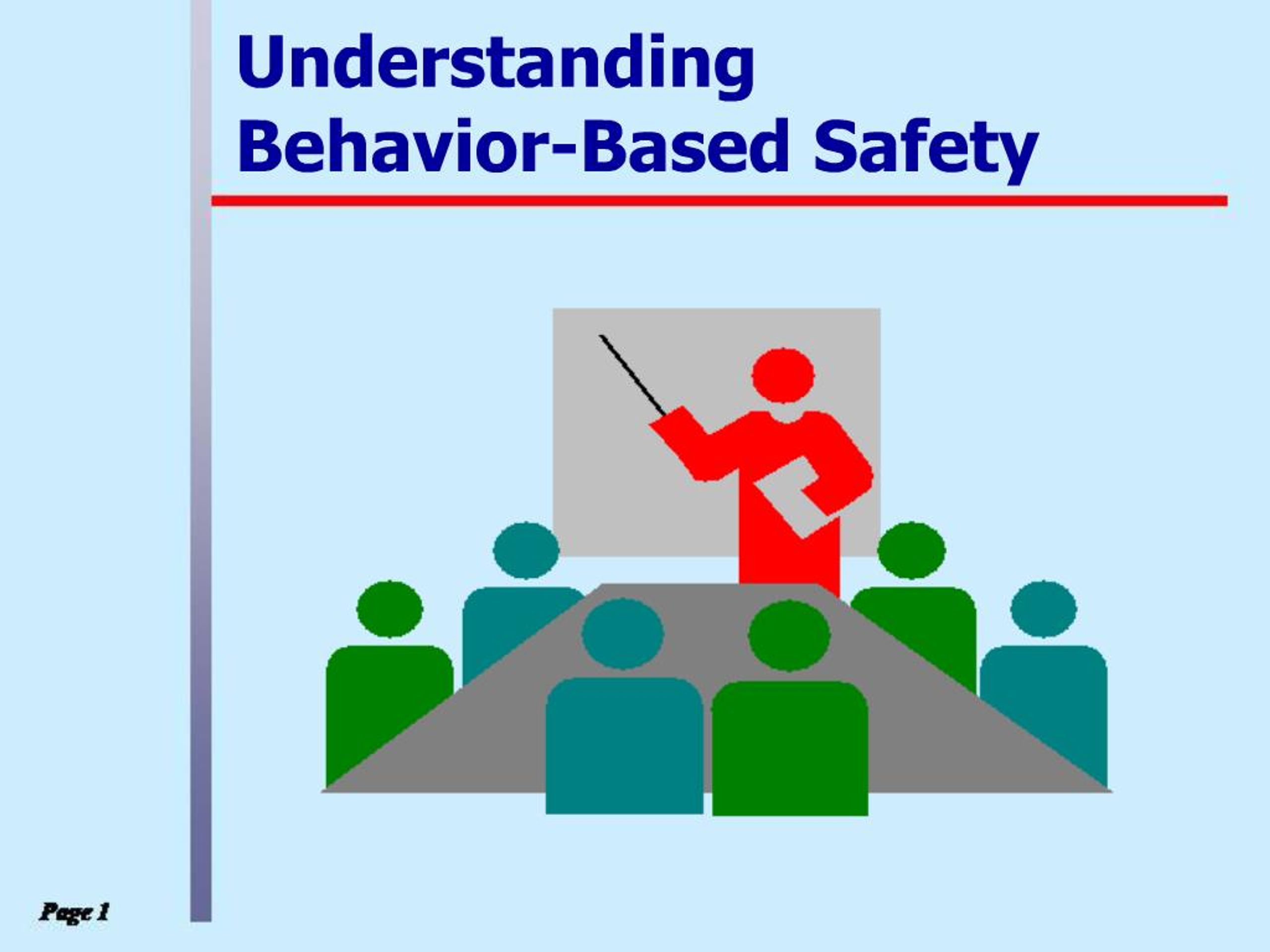 Understanding Behavior-Based Safety

Page 1